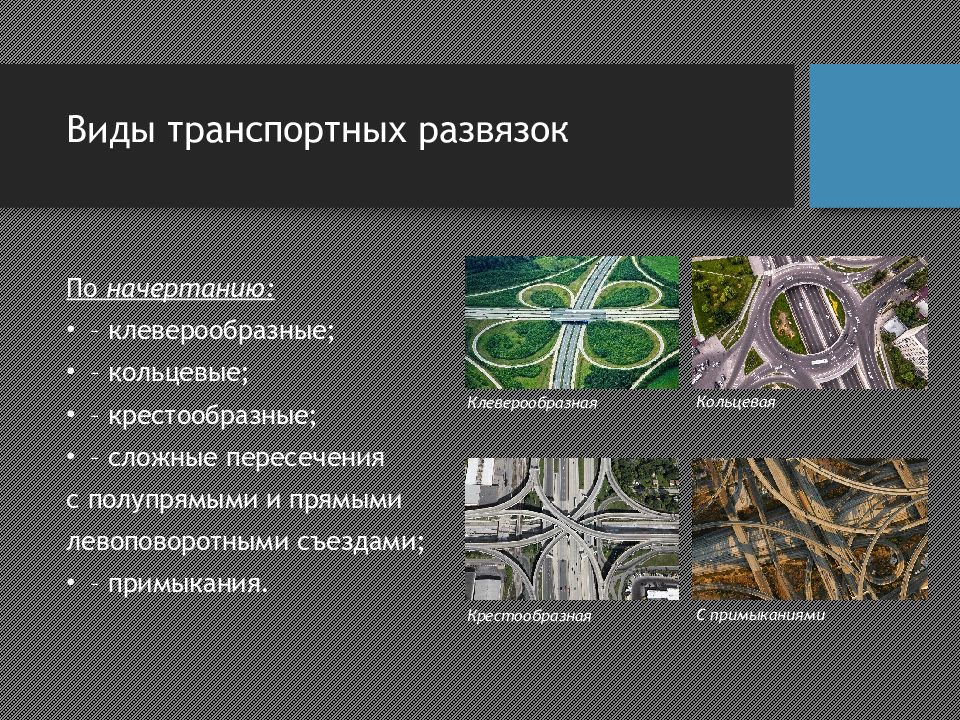 Виды транспортных развязок

По начертанию:
• – клеверообразные;
• – кольцевые;
• – крестообразные;
• – сложные пересечения с полупрямыми и прямыми левоповоротными съездами;
• – примыкания.

Клеверообразная

Кольцевая

Крестообразная

С примыканиями